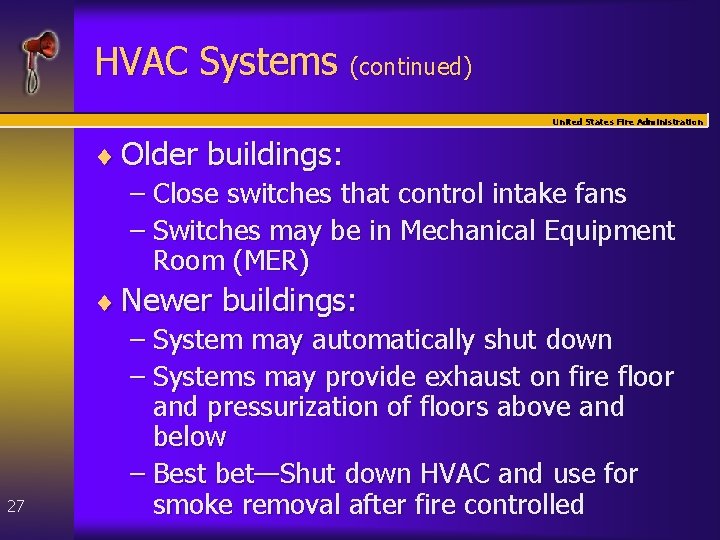 HVAC Systems (continued)

United States Fire Administration

♦ Older buildings:
– Close switches that control intake fans
– Switches may be in Mechanical Equipment Room (MER)

♦ Newer buildings:
– System may automatically shut down
– Systems may provide exhaust on fire floor and pressurization of floors above and below
– Best bet—Shut down HVAC and use for smoke removal after fire controlled

27